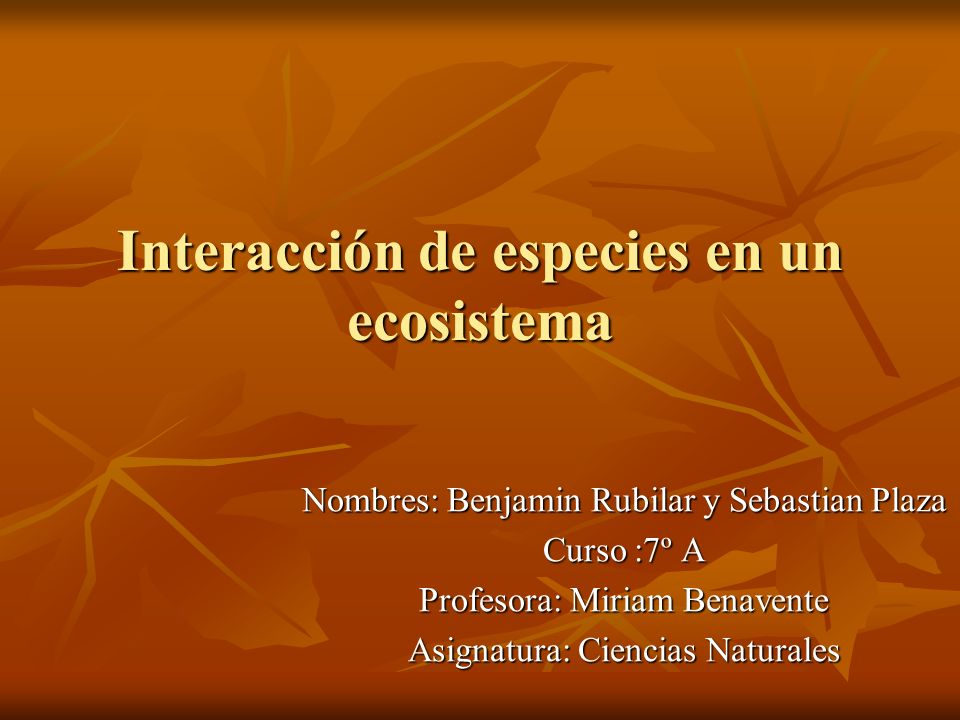 Interacción de especies en un ecosistema

Nombres: Benjamin Rubilar y Sebastian Plaza
Curso :7º A
Profesora: Miriam Benavente
Asignatura: Ciencias Naturales